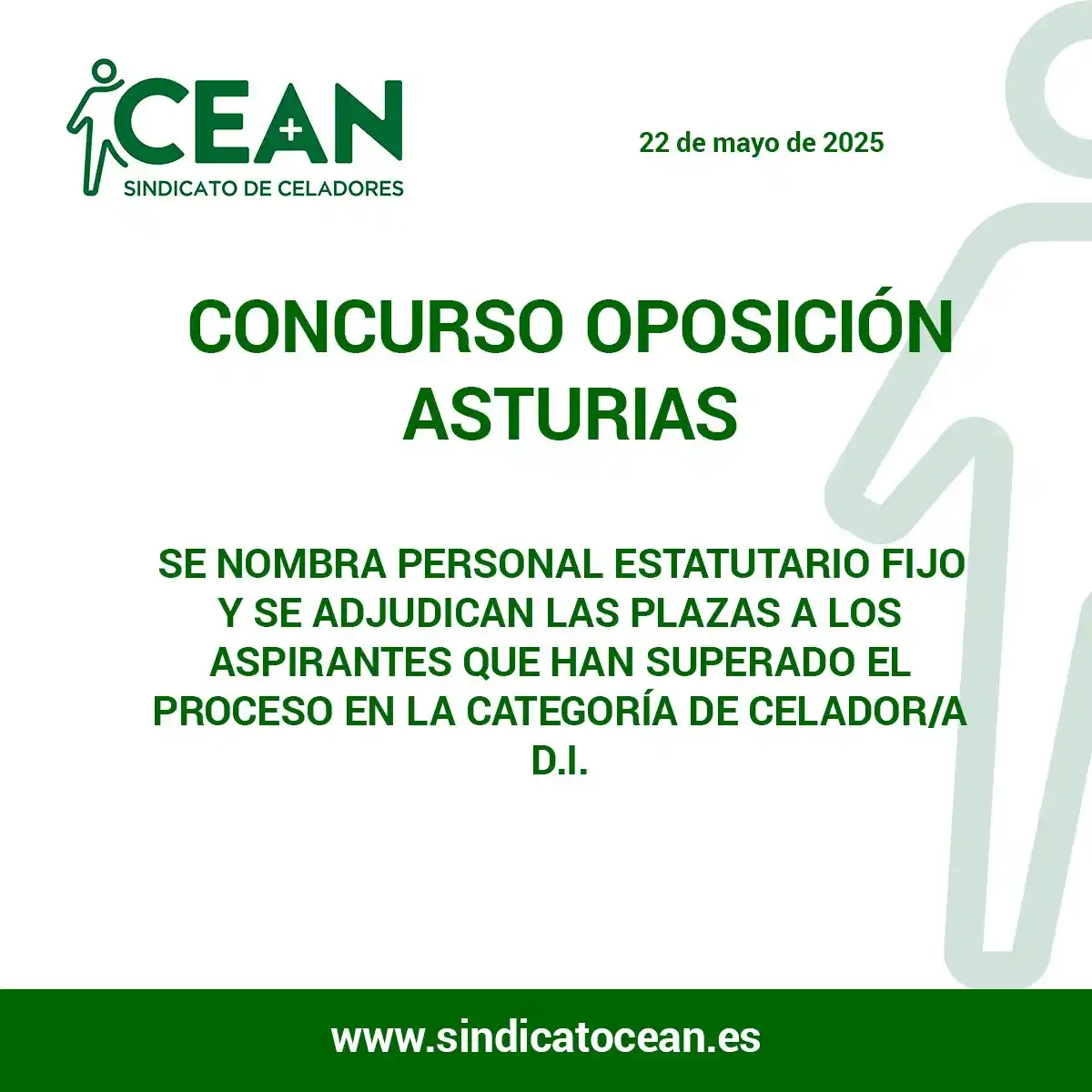 CEAN
SINDICATO DE CELADORES

22 de mayo de 2025

CONCURSO OPOSICIÓN ASTURIAS

SE NOMBRA PERSONAL ESTATUTARIO FIJO Y SE ADJUDICAN LAS PLAZAS A LOS ASPIRANTES QUE HAN SUPERADO EL PROCESO EN LA CATEGORÍA DE CELADOR/A D.I.

www.sindicatocean.es